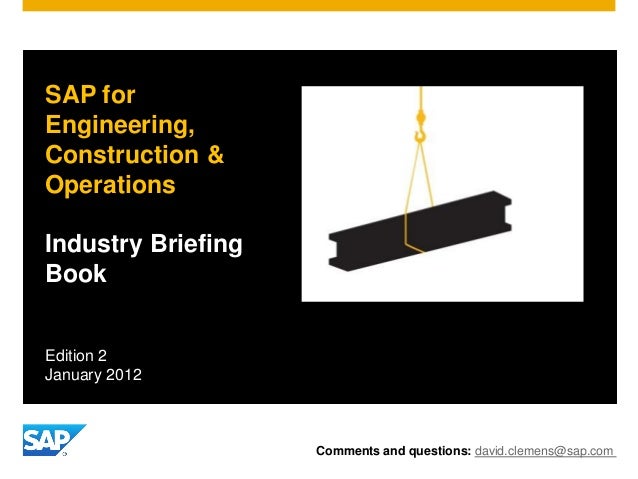 SAP for Engineering, Construction & Operations

Industry Briefing Book

Edition 2
January 2012

SAP

Comments and questions: david.clemens@sap.com